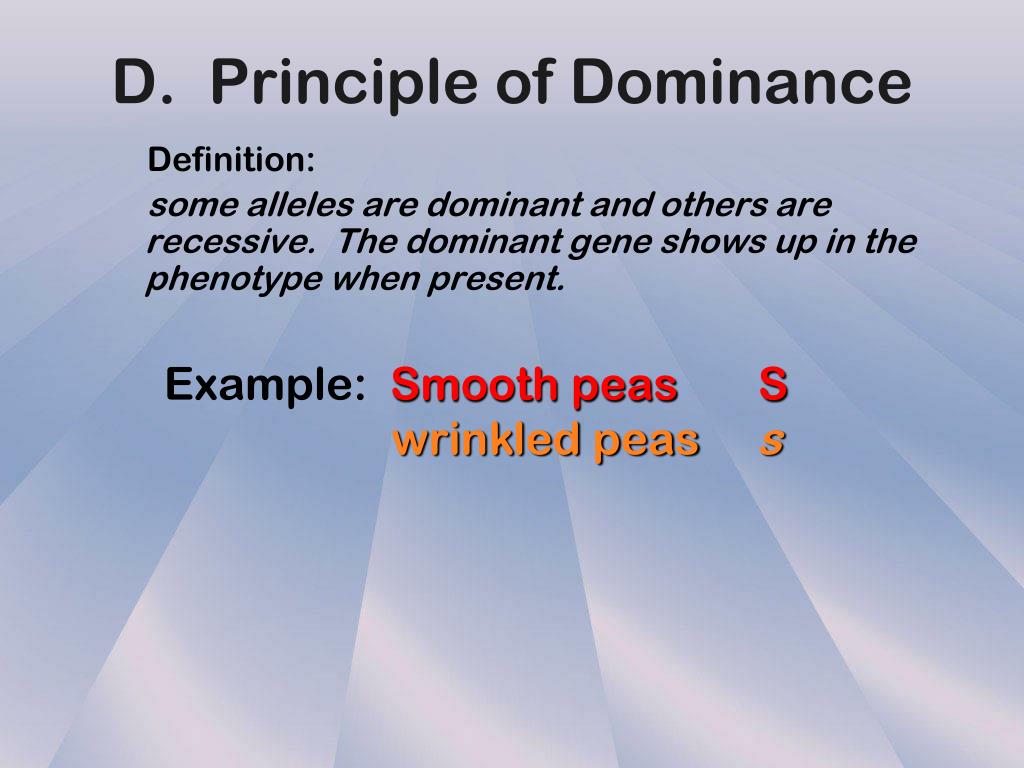 D. Principle of Dominance

Definition:

some alleles are dominant and others are recessive. The dominant gene shows up in the phenotype when present.

Example: Smooth peas S
wrinkled peas s